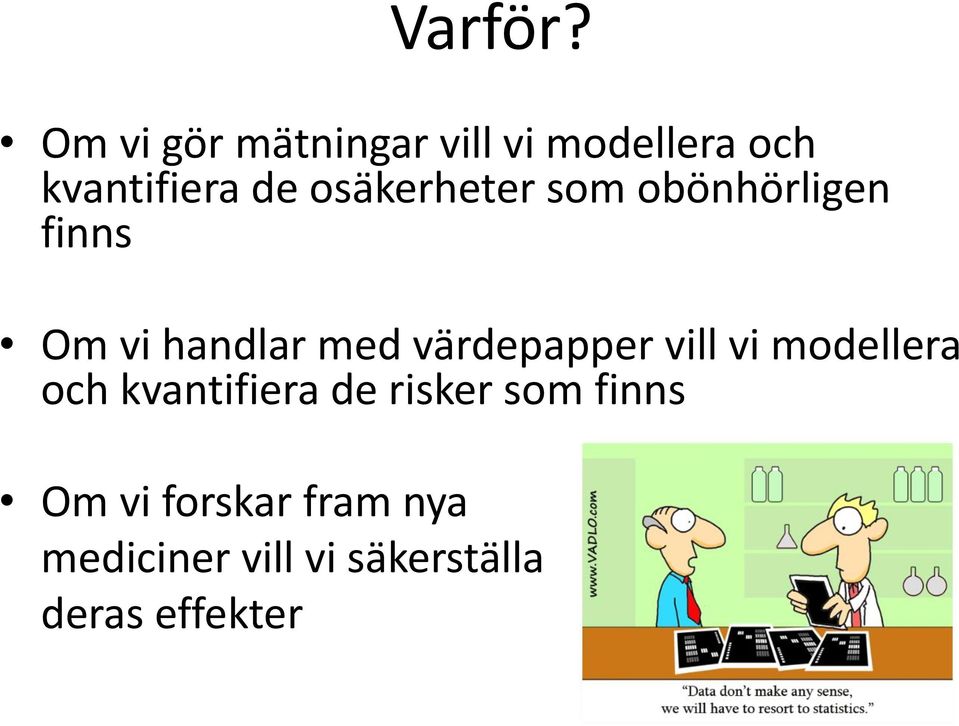 Varför?

• Om vi gör mätningar vill vi modellera och kvantifiera de osäkerheter som obönhörligen finns

• Om vi handlar med värdepapper vill vi modellera och kvantifiera de risker som finns

• Om vi forskar fram nya mediciner vill vi säkerställa deras effekter

www.VADLO.com

"Data don't make any sense, we will have to resort to statistics."